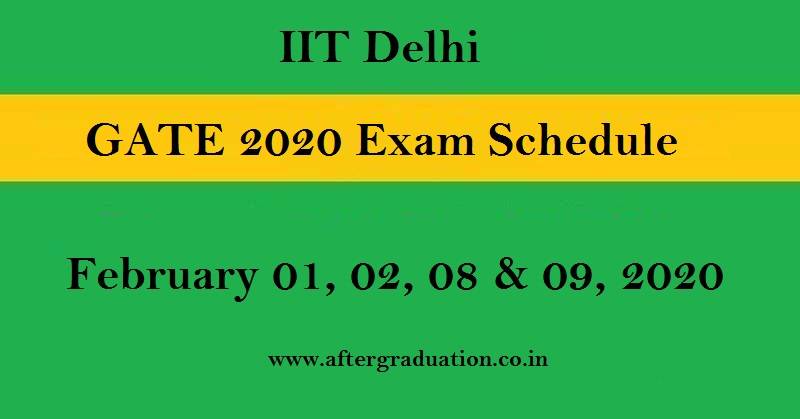 IIT Delhi

GATE 2020 Exam Schedule

February 01, 02, 08 & 09, 2020

www.aftergraduation.co.in